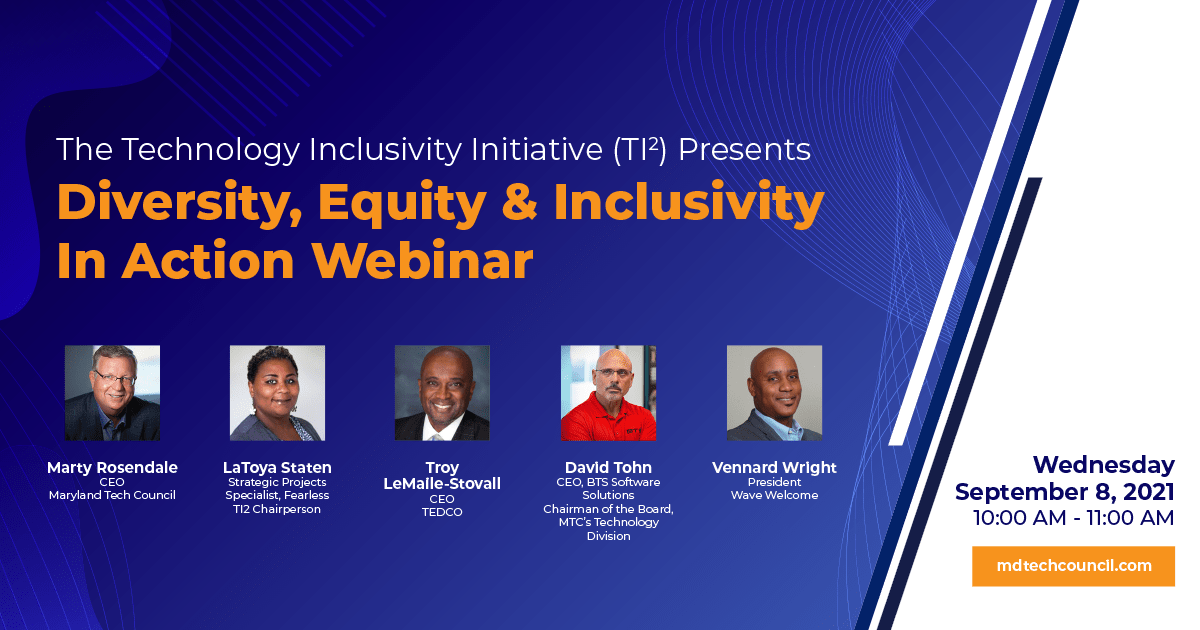 The Technology Inclusivity Initiative (TI²) Presents

Diversity, Equity & Inclusivity In Action Webinar

Marty Rosendale
CEO
Maryland Tech Council

LaToya Staten
Strategic Projects Specialist, Fearless
TI2 Chairperson

Troy LeMaile-Stovall
CEO
TEDCO

David Tohn
CEO, BTS Software Solutions
Chairman of the Board, MTC's Technology Division

Vennard Wright
President
Wave Welcome

Wednesday
September 8, 2021
10:00 AM - 11:00 AM

mdtechcouncil.com